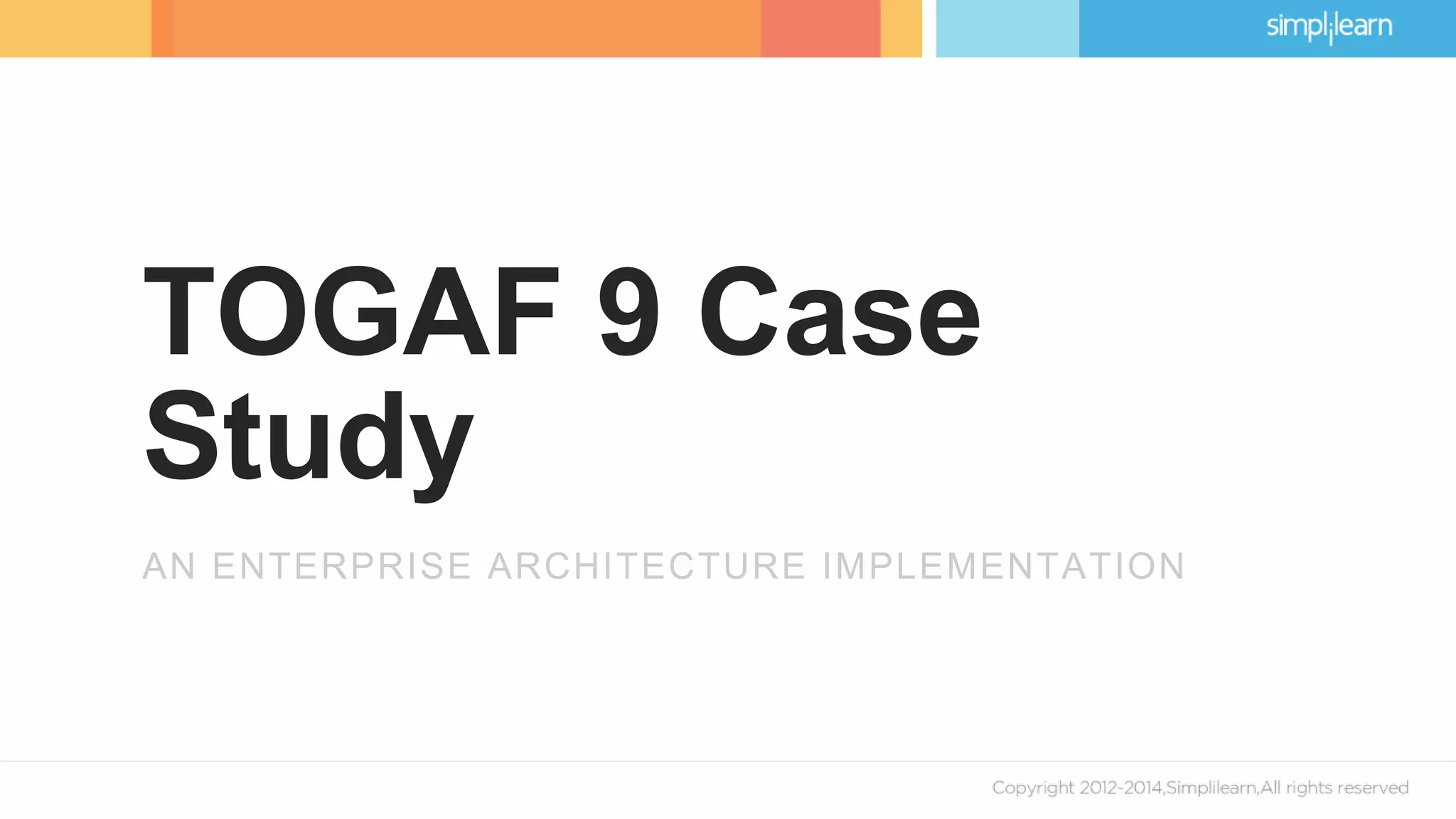 simplilearn

TOGAF 9 Case Study

AN ENTERPRISE ARCHITECTURE IMPLEMENTATION

Copyright 2012-2014,Simplilearn,All rights reserved